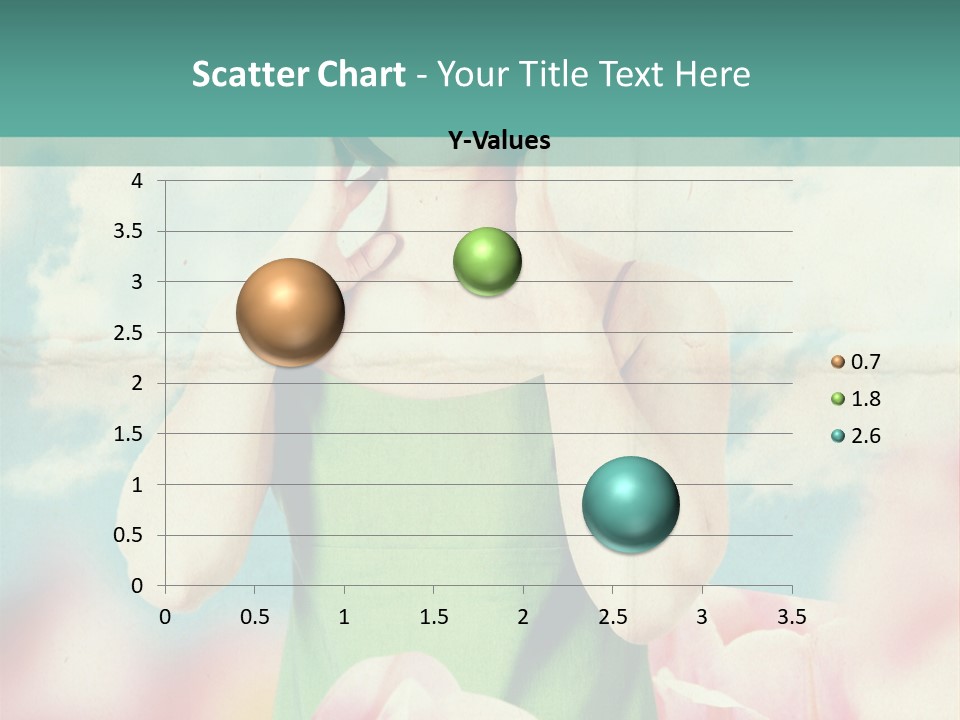 Scatter Chart - Your Title Text Here

Y-Values

4
3.5
3
2.5
2
1.5
1
0.5
0

0 0.5 1 1.5 2 2.5 3 3.5

0.7
1.8
2.6